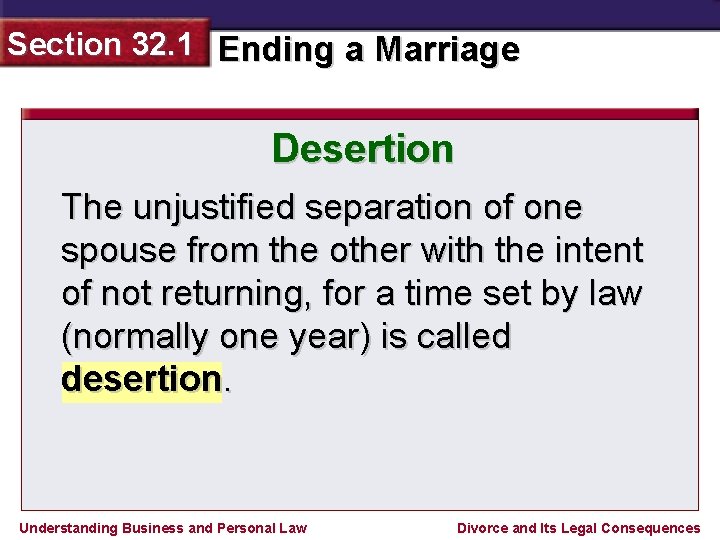 Section 32.1 Ending a Marriage

Desertion

The unjustified separation of one spouse from the other with the intent of not returning, for a time set by law (normally one year) is called desertion.

Understanding Business and Personal Law

Divorce and Its Legal Consequences